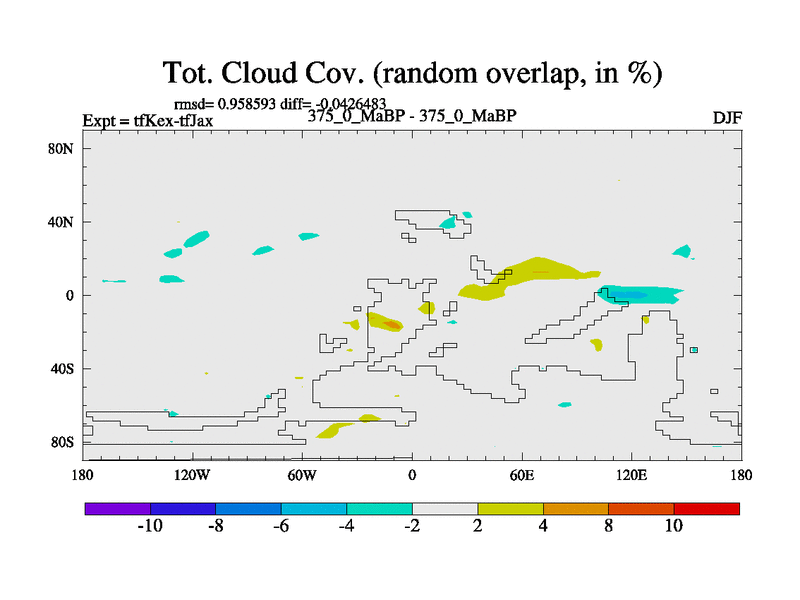 Tot. Cloud Cov. (random overlap, in %)

rmsd= 0.958593 diff= -0.0426483
Expt = tfKex-tfJax
375_0_MaBP - 375_0_MaBP
DJF

80N
40N
0
40S
80S

180
120W
60W
0
60E
120E
180

-10
-8
-6
-4
-2
2
4
8
10